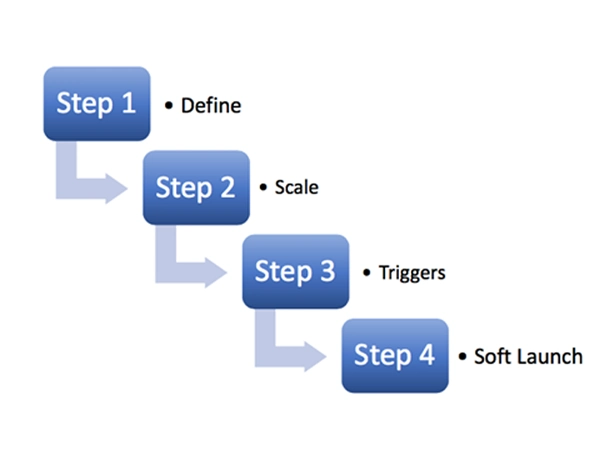 Step 1
• Define

Step 2
• Scale

Step 3
• Triggers

Step 4
• Soft Launch